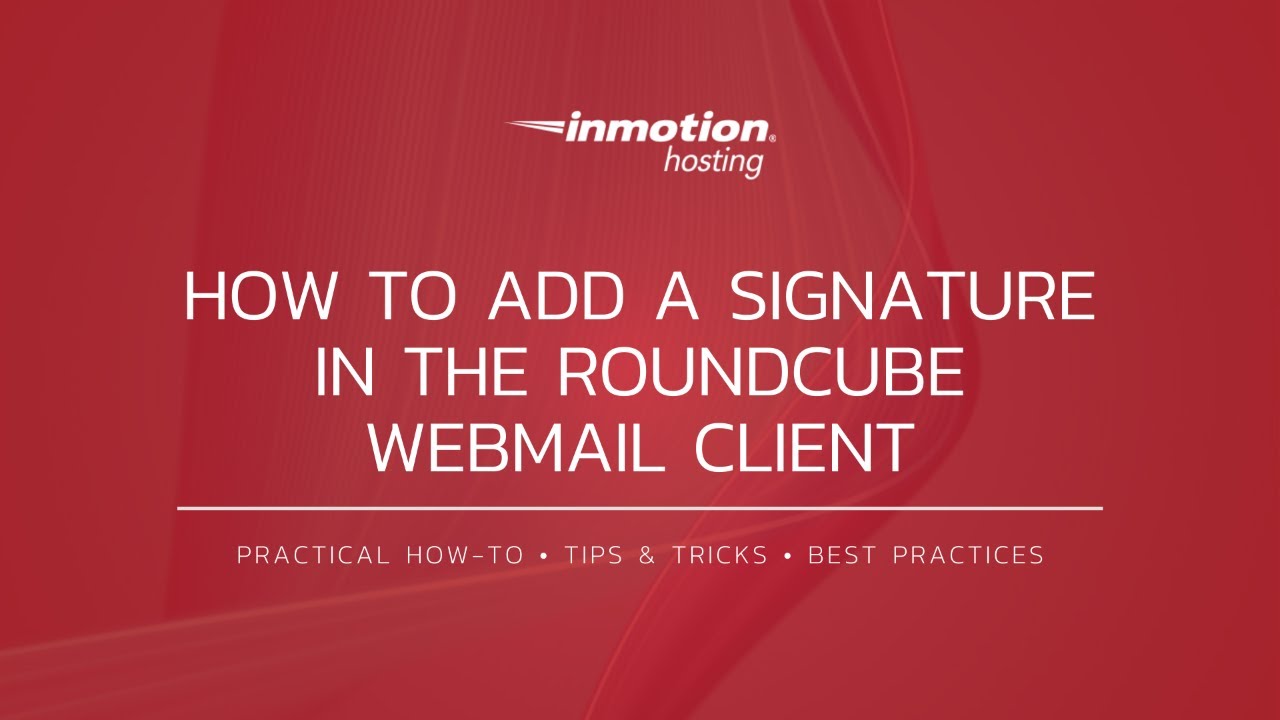 inmotion®
hosting

HOW TO ADD A SIGNATURE IN THE ROUNDCUBE WEBMAIL CLIENT

PRACTICAL HOW-TO • TIPS & TRICKS • BEST PRACTICES